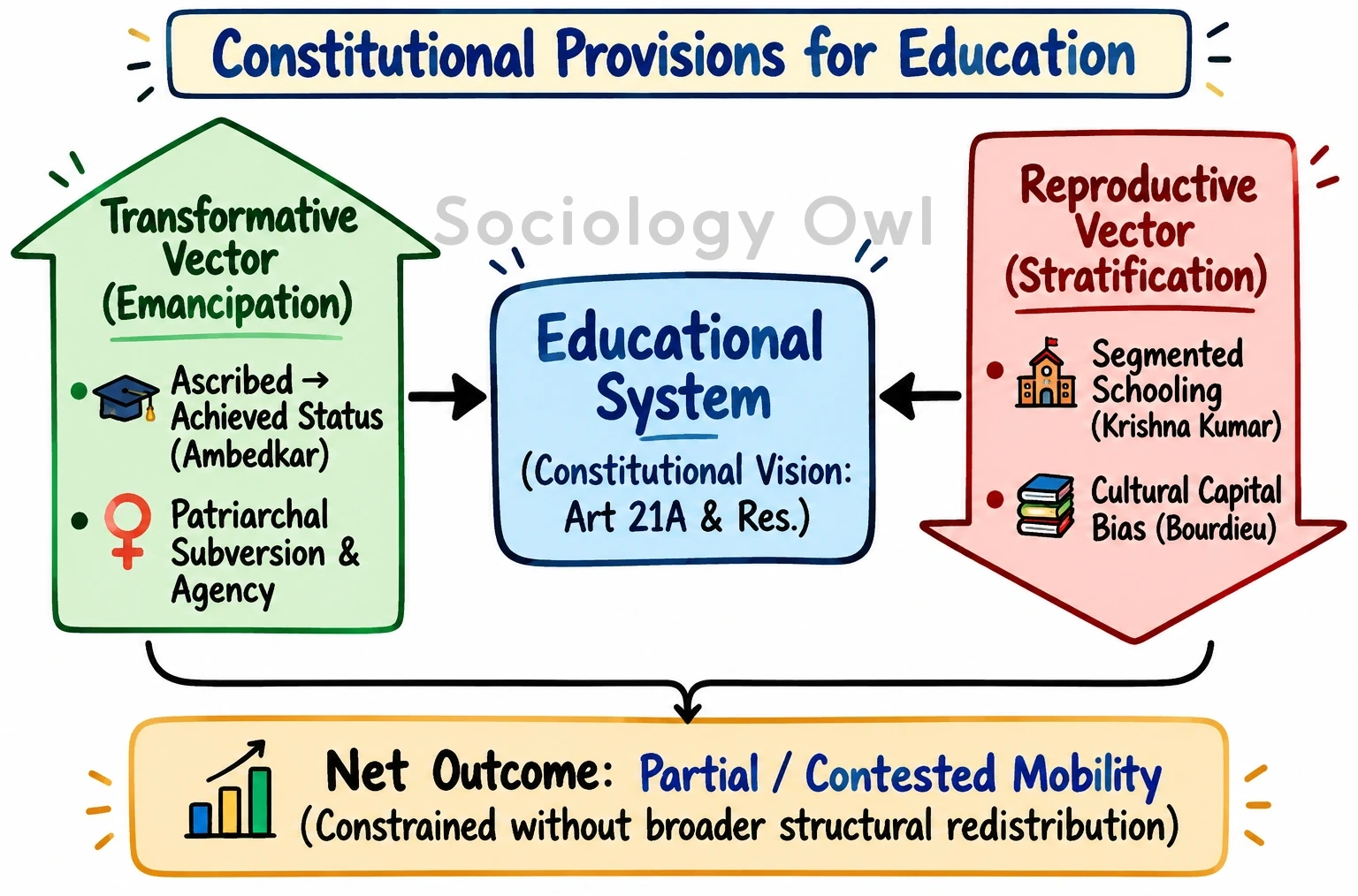 Constitutional Provisions for Education

Sociology Owl

Transformative Vector (Emancipation)

Ascribed → Achieved Status (Ambedkar)

Patriarchal Subversion & Agency

Educational System

(Constitutional Vision: Art 21A & Res.)

Reproductive Vector (Stratification)

Segmented Schooling (Krishna Kumar)

Cultural Capital Bias (Bourdieu)

Net Outcome: Partial / Contested Mobility
(Constrained without broader structural redistribution)